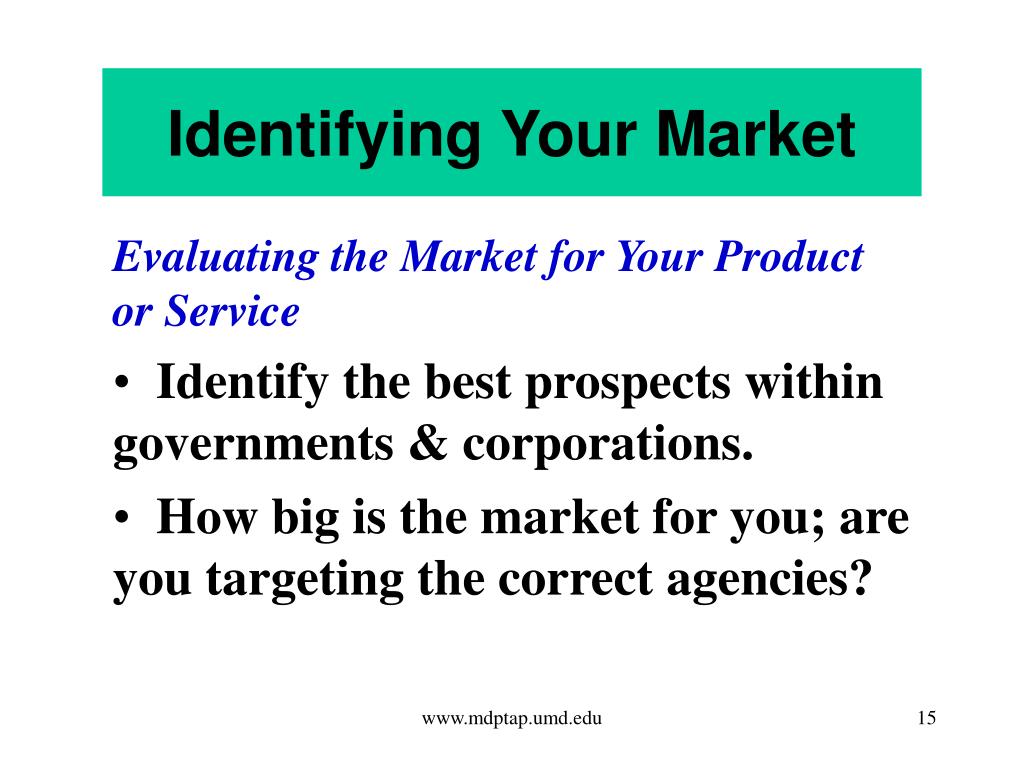 Identifying Your Market

Evaluating the Market for Your Product or Service

• Identify the best prospects within governments & corporations.

• How big is the market for you; are you targeting the correct agencies?

www.mdptap.umd.edu

15